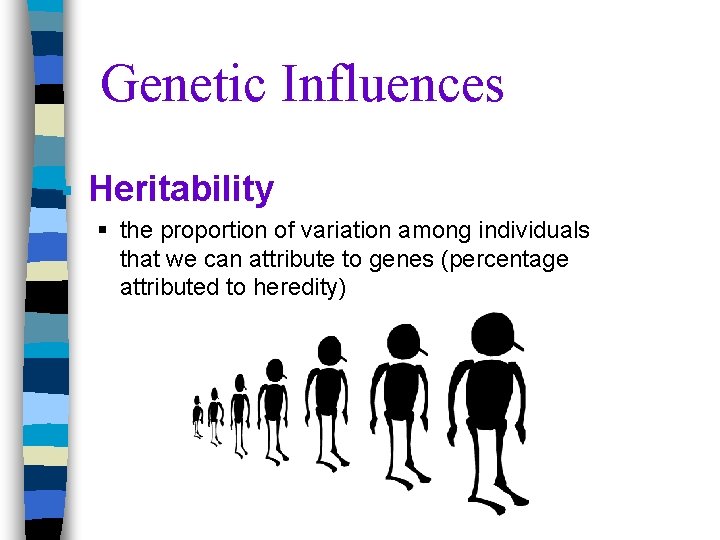 Genetic Influences

Heritability

▪ the proportion of variation among individuals that we can attribute to genes (percentage attributed to heredity)